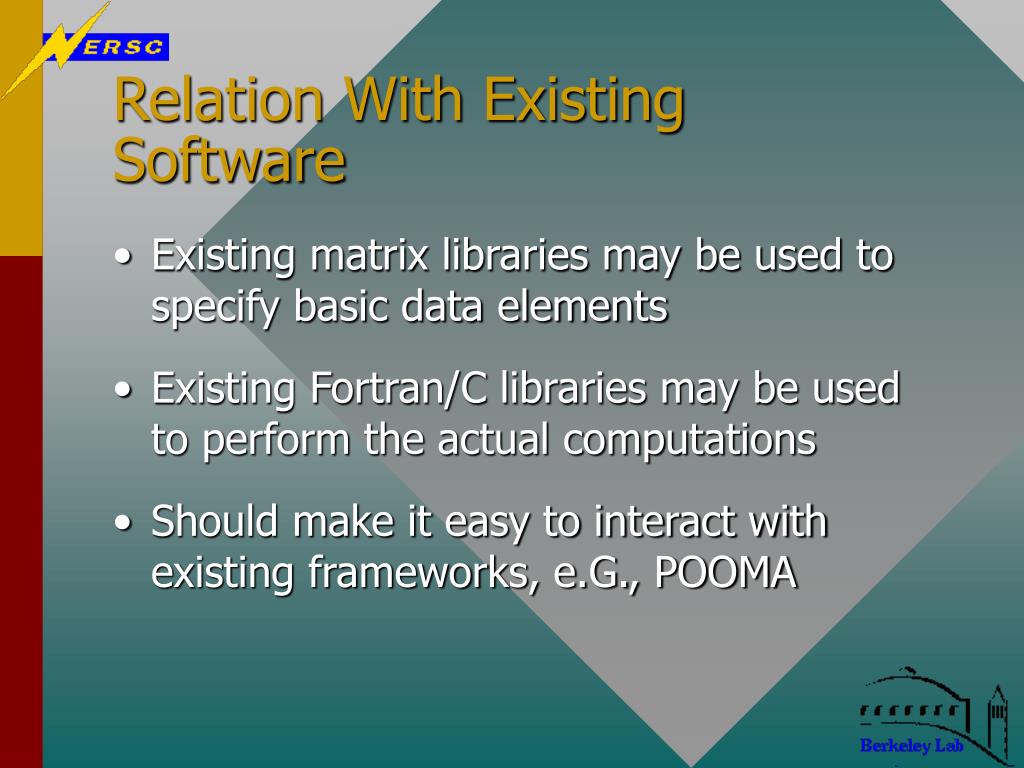 NERSC

Relation With Existing Software

• Existing matrix libraries may be used to specify basic data elements

• Existing Fortran/C libraries may be used to perform the actual computations

• Should make it easy to interact with existing frameworks, e.G., POOMA

Berkeley Lab